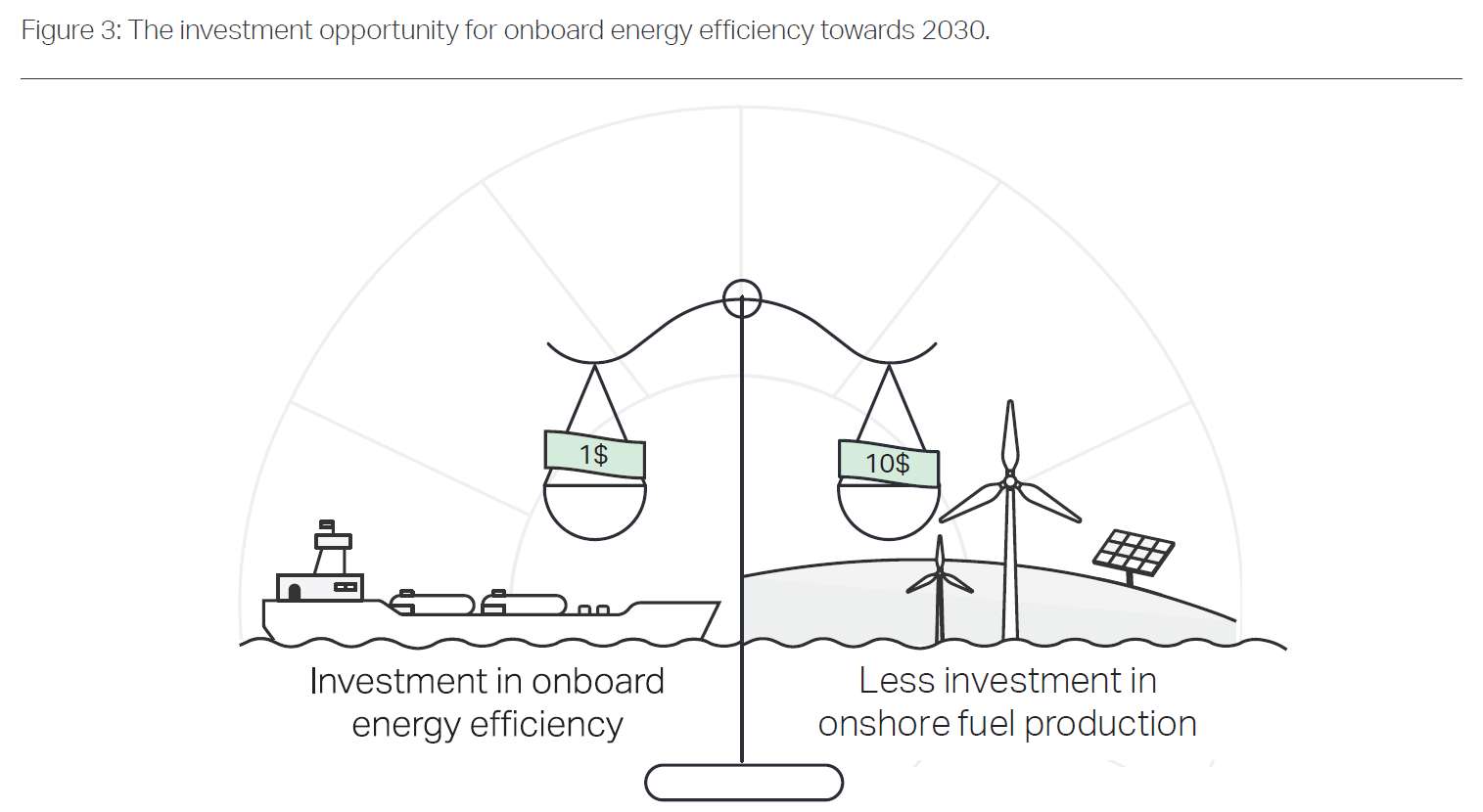 Figure 3: The investment opportunity for onboard energy efficiency towards 2030.

1$

10$

Investment in onboard energy efficiency

Less investment in onshore fuel production